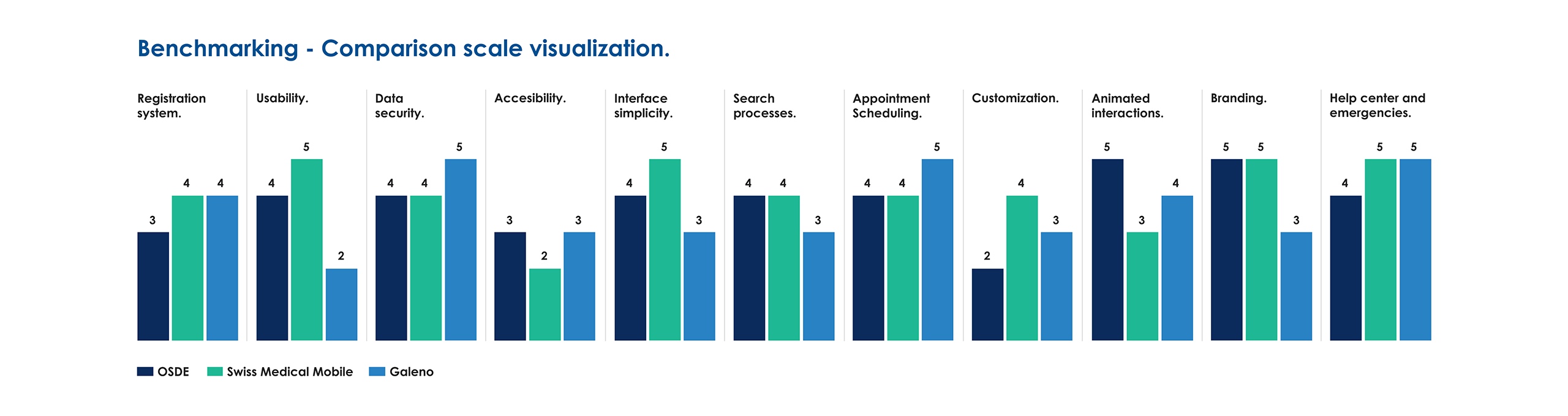 Benchmarking - Comparison scale visualization.

Registration system.
3 4 4

Usability.
4 5 2

Data security.
4 4 5

Accesibility.
3 2 3

Interface simplicity.
4 5 3

Search processes.
4 4 3

Appointment Scheduling.
4 4 5

Customization.
2 4 3

Animated interactions.
5 3 4

Branding.
5 5 3

Help center and emergencies.
4 5 5

OSDE Swiss Medical Mobile Galeno